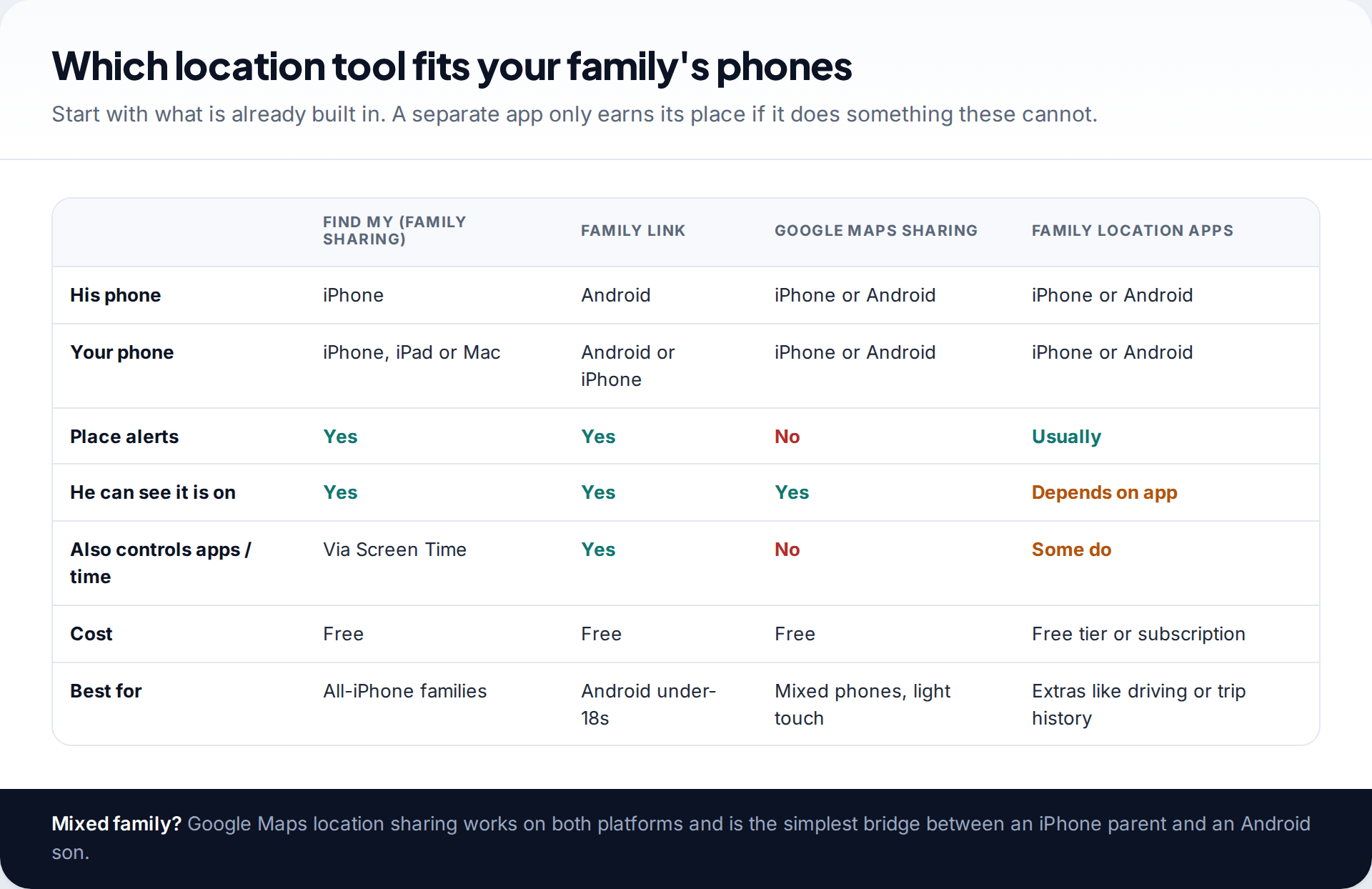 Which location tool fits your family's phones

Start with what is already built in. A separate app only earns its place if it does something these cannot.

| | FIND MY (FAMILY SHARING) | FAMILY LINK | GOOGLE MAPS SHARING | FAMILY LOCATION APPS |
|---|---|---|---|---|
| His phone | iPhone | Android | iPhone or Android | iPhone or Android |
| Your phone | iPhone, iPad or Mac | Android or iPhone | iPhone or Android | iPhone or Android |
| Place alerts | Yes | Yes | No | Usually |
| He can see it is on | Yes | Yes | Yes | Depends on app |
| Also controls apps / time | Via Screen Time | Yes | No | Some do |
| Cost | Free | Free | Free | Free tier or subscription |
| Best for | All-iPhone families | Android under-18s | Mixed phones, light touch | Extras like driving or trip history |

Mixed family? Google Maps location sharing works on both platforms and is the simplest bridge between an iPhone parent and an Android son.